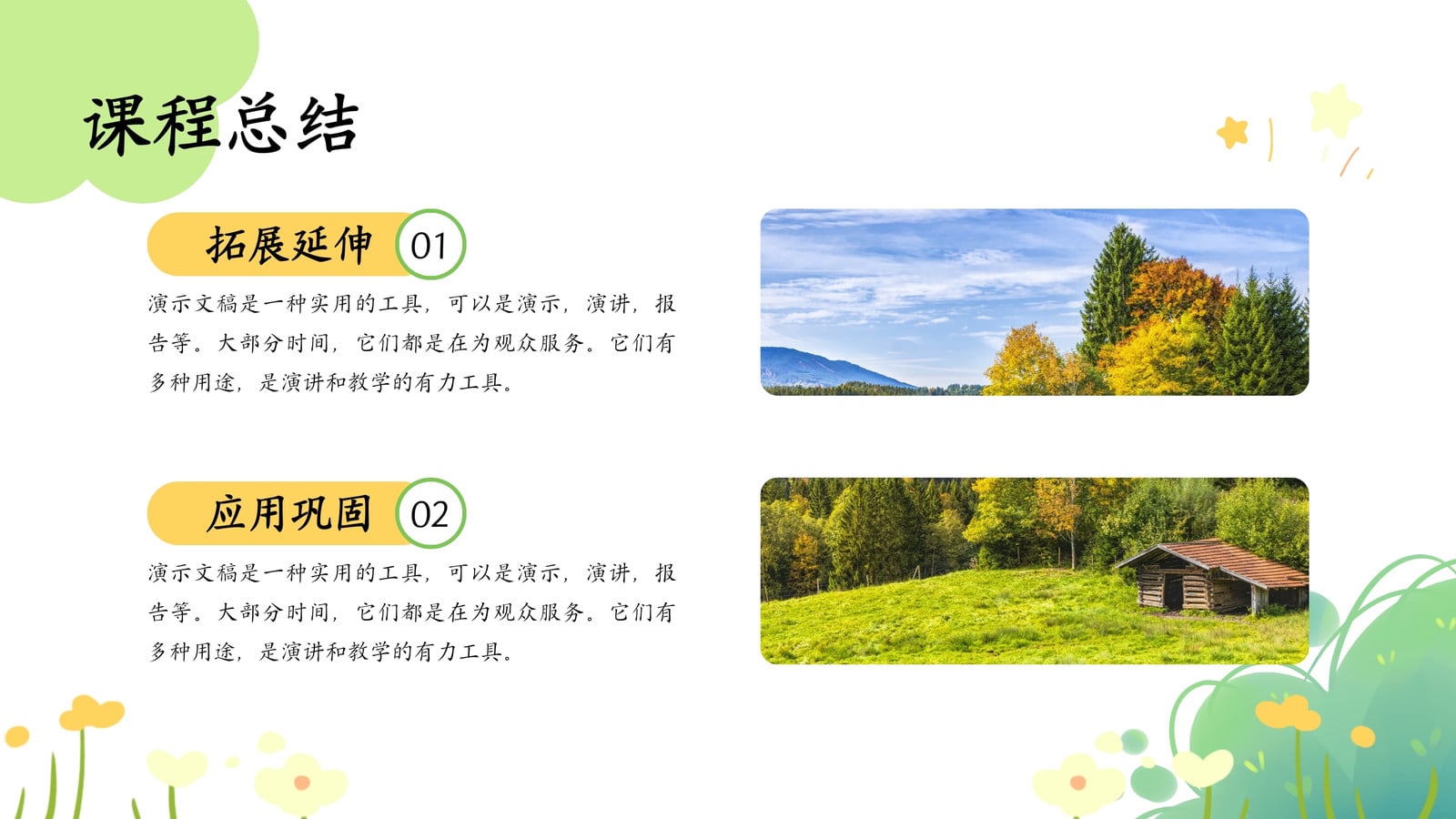 课程总结

拓展延伸 01

演示文稿是一种实用的工具，可以是演示，演讲，报告等。大部分时间，它们都是在为观众服务。它们有多种用途，是演讲和教学的有力工具。

应用巩固 02

演示文稿是一种实用的工具，可以是演示，演讲，报告等。大部分时间，它们都是在为观众服务。它们有多种用途，是演讲和教学的有力工具。